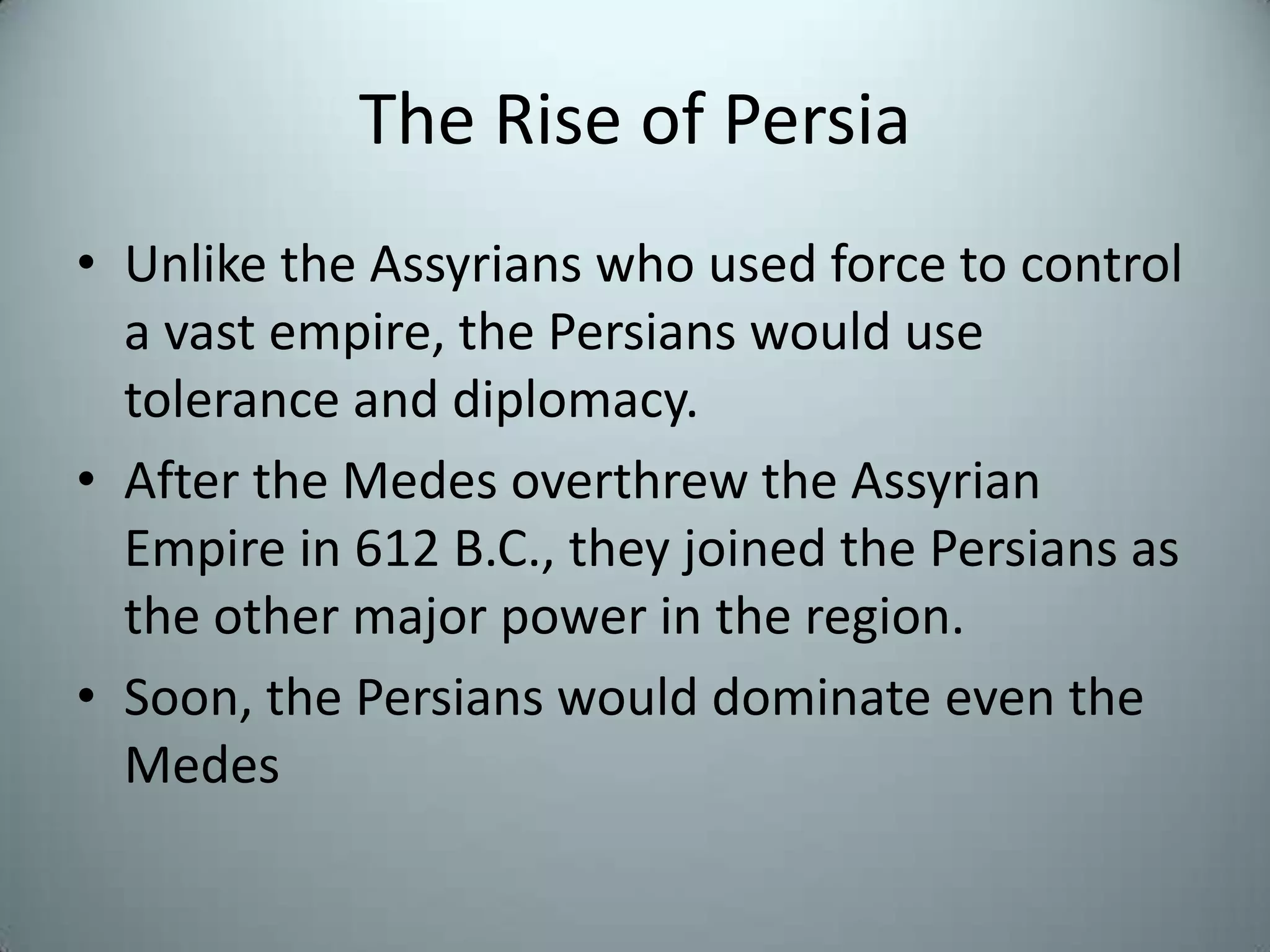 The Rise of Persia

• Unlike the Assyrians who used force to control a vast empire, the Persians would use tolerance and diplomacy.

• After the Medes overthrew the Assyrian Empire in 612 B.C., they joined the Persians as the other major power in the region.

• Soon, the Persians would dominate even the Medes